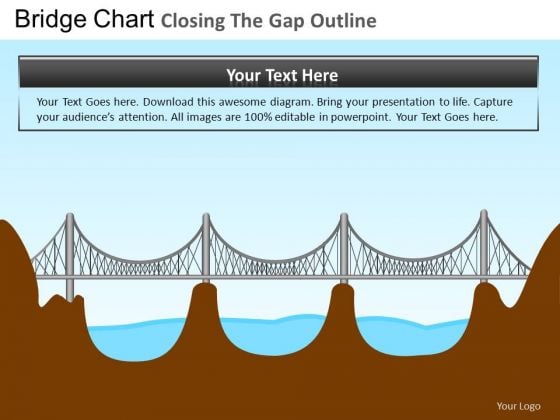 Bridge Chart Closing The Gap Outline

Your Text Here

Your Text Goes here. Download this awesome diagram. Bring your presentation to life. Capture your audience's attention. All images are 100% editable in powerpoint. Your Text Goes here.

Your Logo